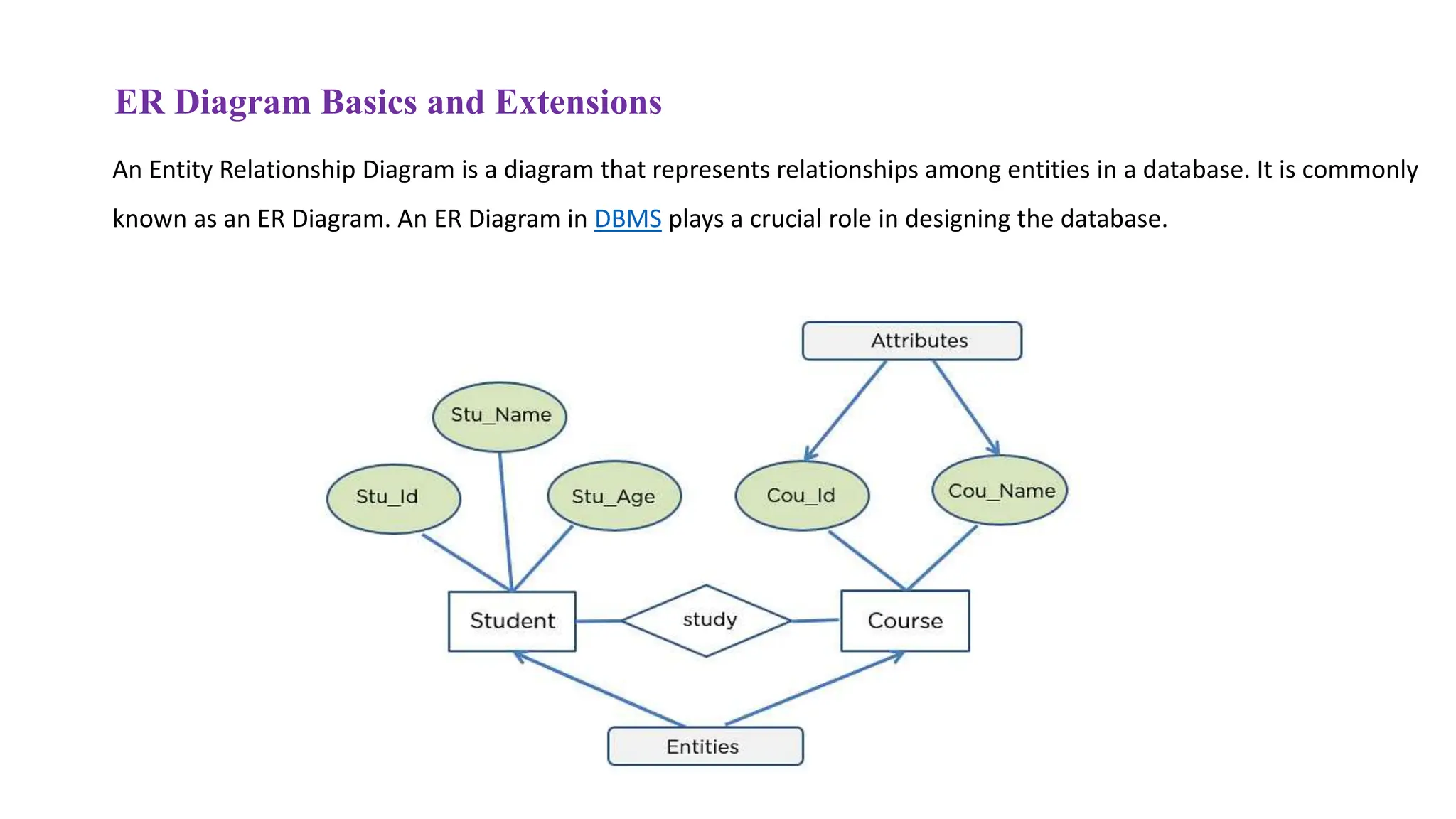 ER Diagram Basics and Extensions

An Entity Relationship Diagram is a diagram that represents relationships among entities in a database. It is commonly known as an ER Diagram. An ER Diagram in DBMS plays a crucial role in designing the database.

Attributes

Stu_Name

Stu_Id

Stu_Age

Cou_Id

Cou_Name

Student

study

Course

Entities